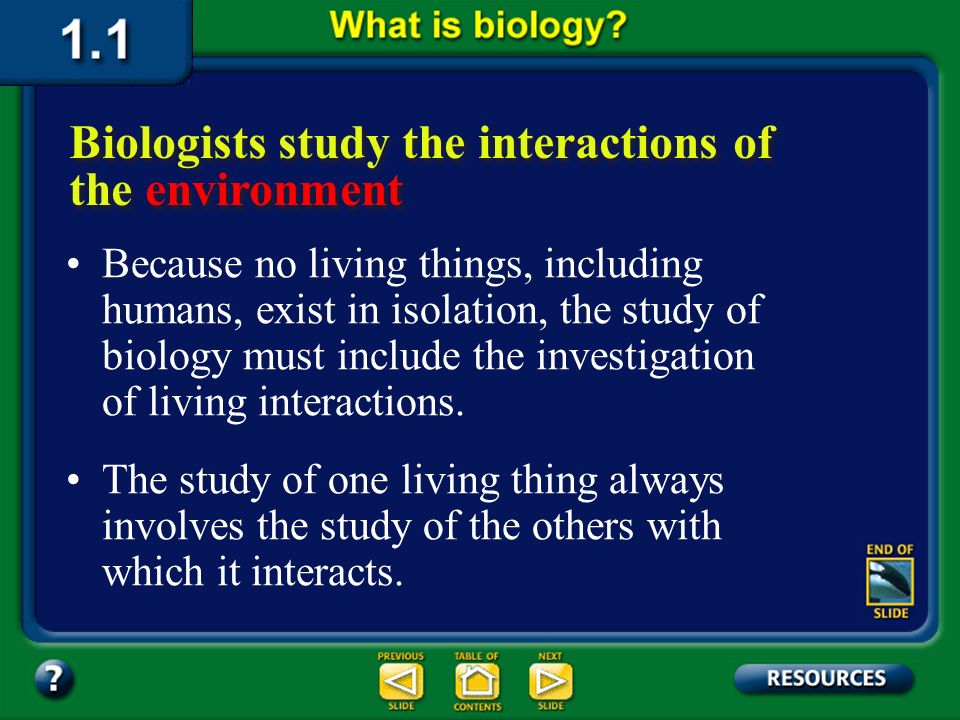 1.1

What is biology?

Biologists study the interactions of the environment

• Because no living things, including humans, exist in isolation, the study of biology must include the investigation of living interactions.

• The study of one living thing always involves the study of the others with which it interacts.

END OF SLIDE

?

PREVIOUS SLIDE

TABLE OF CONTENTS

NEXT SLIDE

RESOURCES